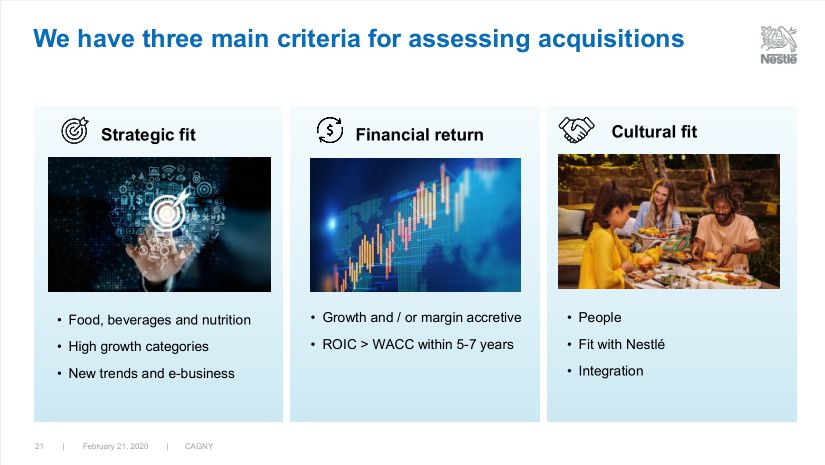 We have three main criteria for assessing acquisitions

Nestlé

Strategic fit

• Food, beverages and nutrition
• High growth categories
• New trends and e-business

Financial return

• Growth and / or margin accretive
• ROIC > WACC within 5-7 years

Cultural fit

• People
• Fit with Nestlé
• Integration

21 | February 21, 2020 | CAGNY